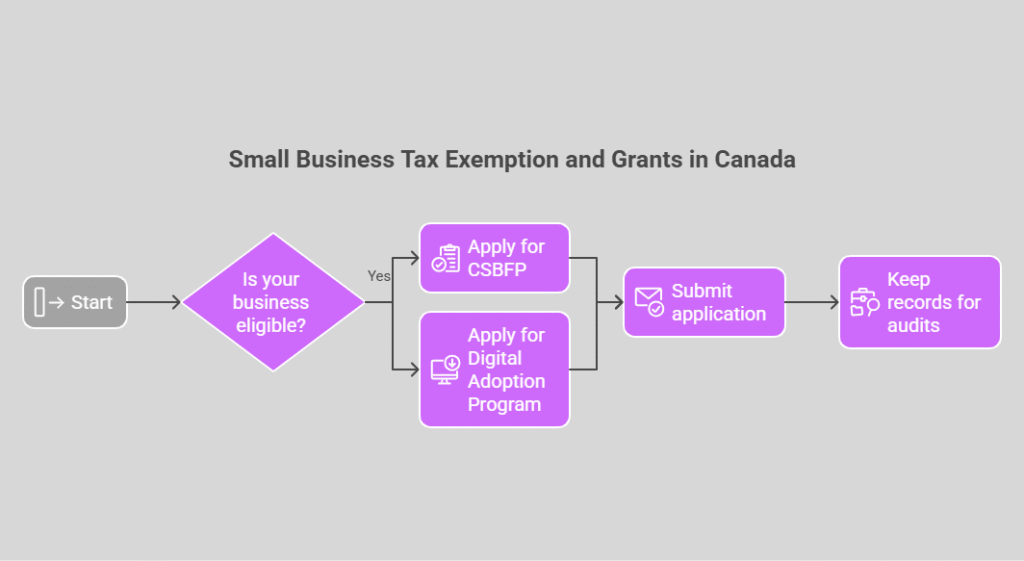 Small Business Tax Exemption and Grants in Canada

Start

Is your business eligible?

Yes

Apply for CSBFP

Apply for Digital Adoption Program

Submit application

Keep records for audits